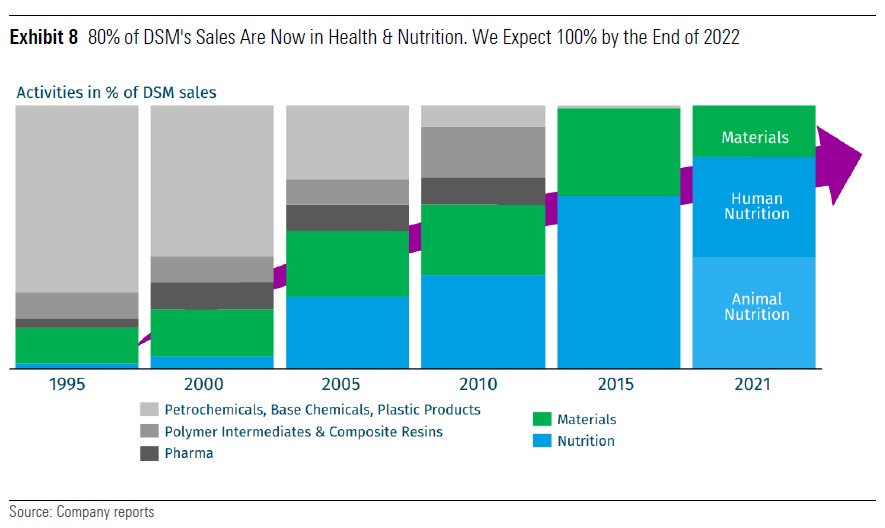 **Exhibit 8** 80% of DSM's Sales Are Now in Health & Nutrition. We Expect 100% by the End of 2022

Activities in % of DSM sales

Materials

Human Nutrition

Animal Nutrition

1995 2000 2005 2010 2015 2021

Petrochemicals, Base Chemicals, Plastic Products
Polymer Intermediates & Composite Resins
Pharma

Materials
Nutrition

Source: Company reports